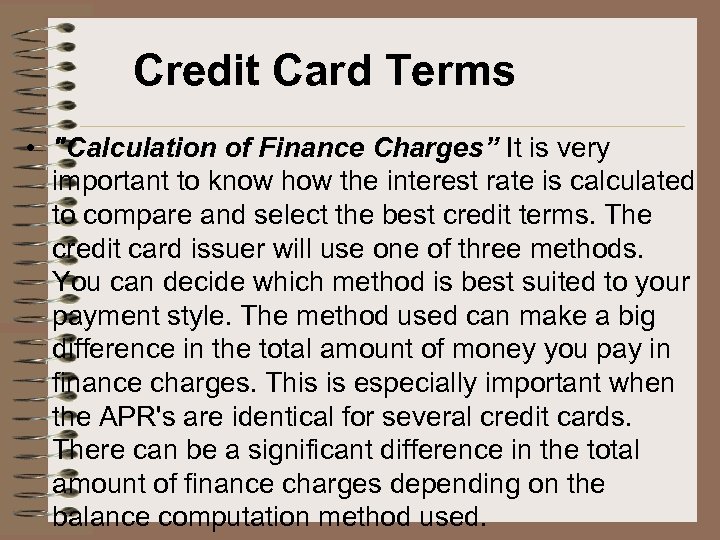 Credit Card Terms

• "Calculation of Finance Charges" It is very important to know how the interest rate is calculated to compare and select the best credit terms. The credit card issuer will use one of three methods. You can decide which method is best suited to your payment style. The method used can make a big difference in the total amount of money you pay in finance charges. This is especially important when the APR's are identical for several credit cards. There can be a significant difference in the total amount of finance charges depending on the balance computation method used.